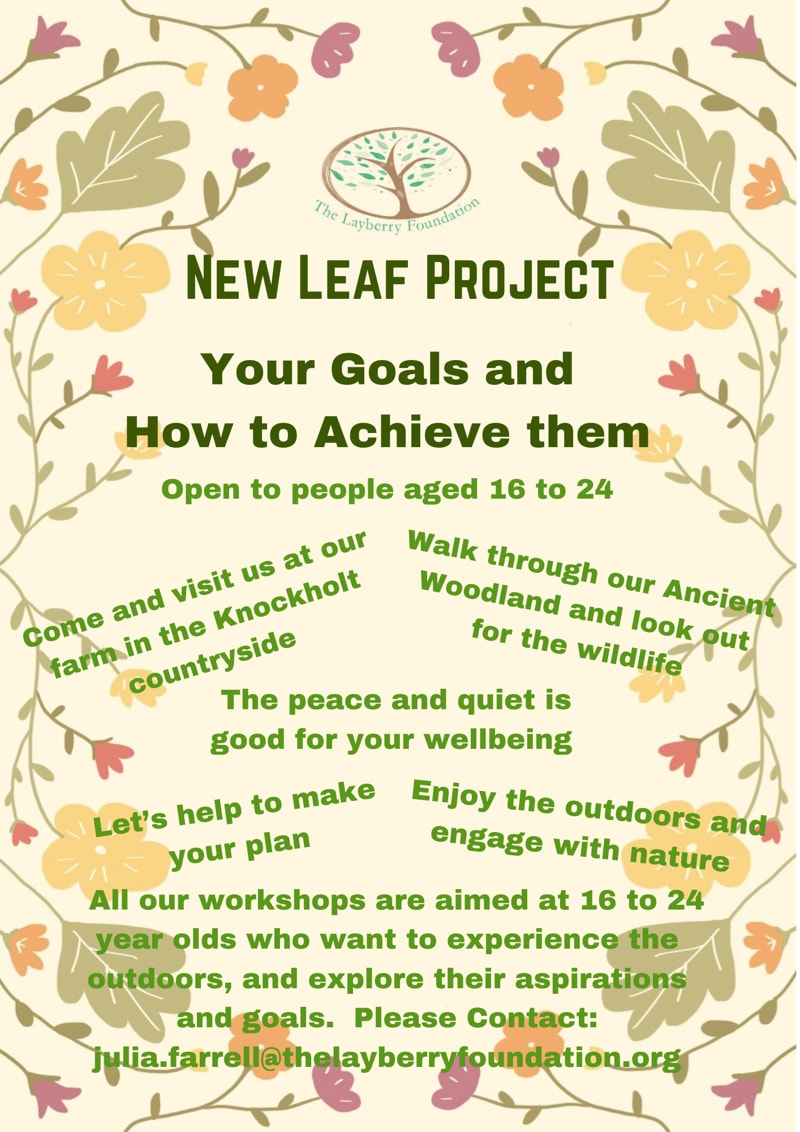 The Layberry Foundation

NEW LEAF PROJECT

Your Goals and How to Achieve them

Open to people aged 16 to 24

Come and visit us at our farm in the Knockholt countryside

Walk through our Ancient Woodland and look out for the wildlife

The peace and quiet is good for your wellbeing

Let's help to make your plan

Enjoy the outdoors and engage with nature

All our workshops are aimed at 16 to 24 year olds who want to experience the outdoors, and explore their aspirations and goals. Please Contact: julia.farrell@thelayberryfoundation.org